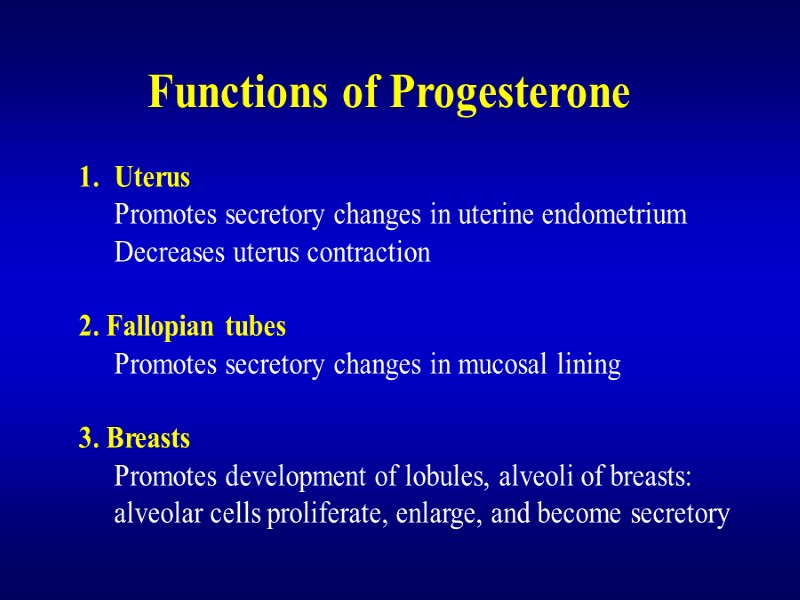 Functions of Progesterone

1. Uterus
Promotes secretory changes in uterine endometrium
Decreases uterus contraction

2. Fallopian tubes
Promotes secretory changes in mucosal lining

3. Breasts
Promotes development of lobules, alveoli of breasts: alveolar cells proliferate, enlarge, and become secretory